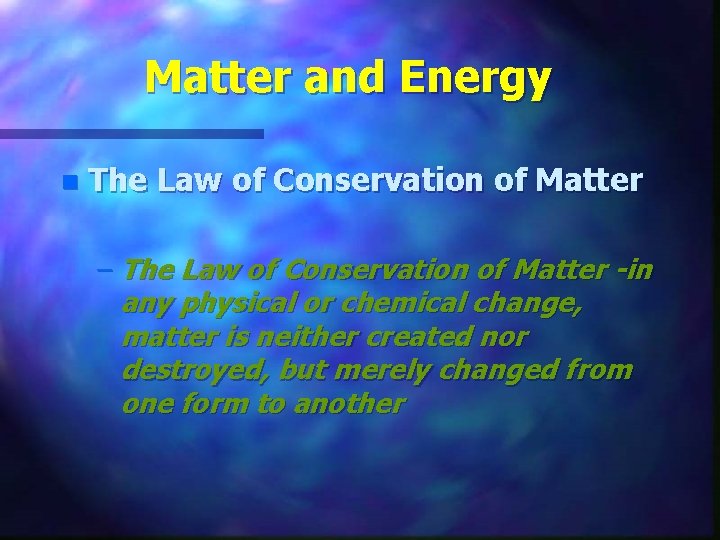 Matter and Energy

The Law of Conservation of Matter

– The Law of Conservation of Matter -in any physical or chemical change, matter is neither created nor destroyed, but merely changed from one form to another